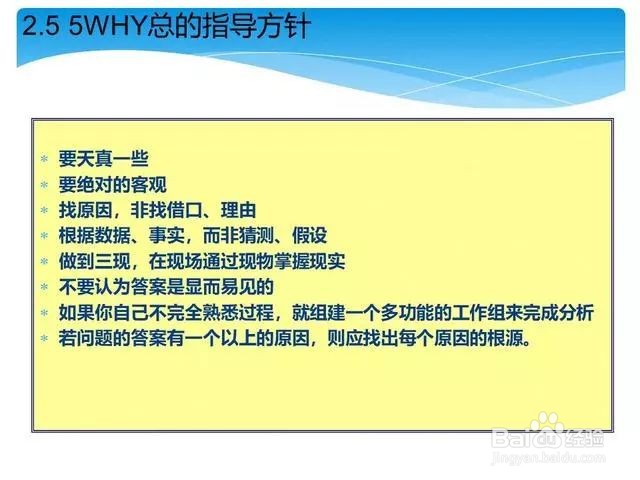 2.5 5WHY总的指导方针

* 要天真一些
* 要绝对的客观
* 找原因，非找借口、理由
* 根据数据、事实，而非猜测、假设
* 做到三现，在现场通过现物掌握现实
* 不要认为答案是显而易见的
* 如果你自己不完全熟悉过程，就组建一个多功能的工作组来完成分析
* 若问题的答案有一个以上的原因，则应找出每个原因的根源。

Baidu经验
jingyan.baidu.com